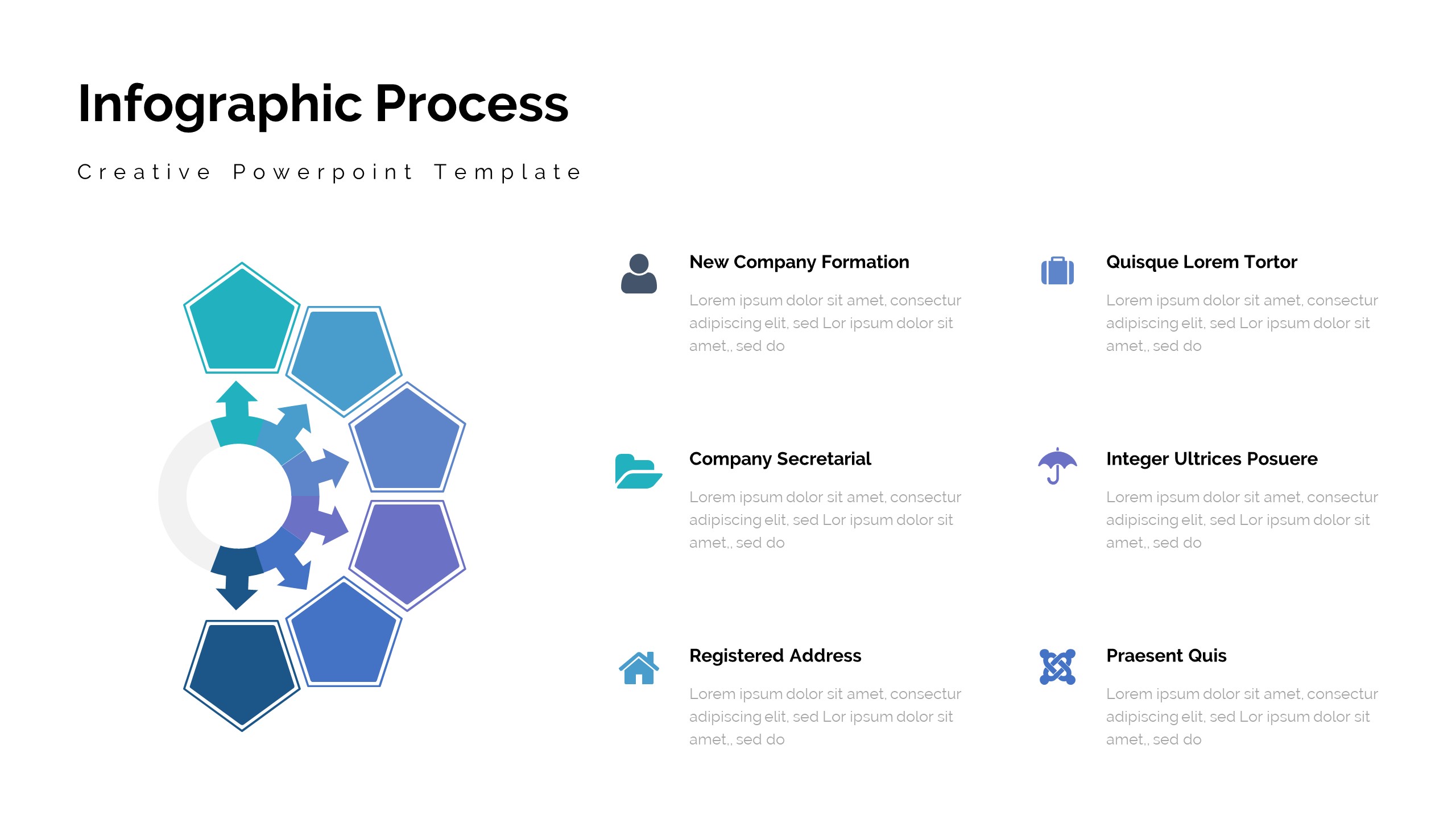 Infographic Process

Creative Powerpoint Template

New Company Formation

Lorem ipsum dolor sit amet, consectur adipiscing elit, sed Lor ipsum dolor sit amet,, sed do

Company Secretarial

Lorem ipsum dolor sit amet, consectur adipiscing elit, sed Lor ipsum dolor sit amet,, sed do

Registered Address

Lorem ipsum dolor sit amet, consectur adipiscing elit, sed Lor ipsum dolor sit amet,, sed do

Quisque Lorem Tortor

Lorem ipsum dolor sit amet, consectur adipiscing elit, sed Lor ipsum dolor sit amet,, sed do

Integer Ultrices Posuere

Lorem ipsum dolor sit amet, consectur adipiscing elit, sed Lor ipsum dolor sit amet,, sed do

Praesent Quis

Lorem ipsum dolor sit amet, consectur adipiscing elit, sed Lor ipsum dolor sit amet,, sed do